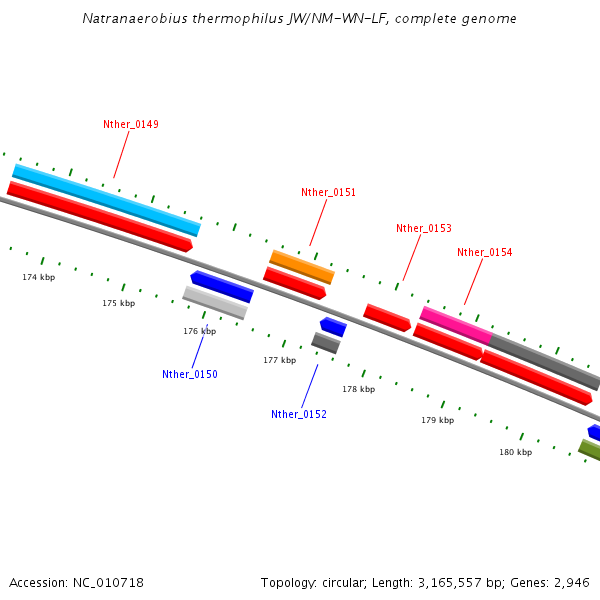 Natranaerobius thermophilus JW/NM-WN-LF, complete genome

Nther_0149

Nther_0151

Nther_0153

Nther_0154

174 kbp

175 kbp

176 kbp

177 kbp

178 kbp

179 kbp

180 kbp

Nther_0150

Nther_0152

Accession: NC_010718

Topology: circular; Length: 3,165,557 bp; Genes: 2,946